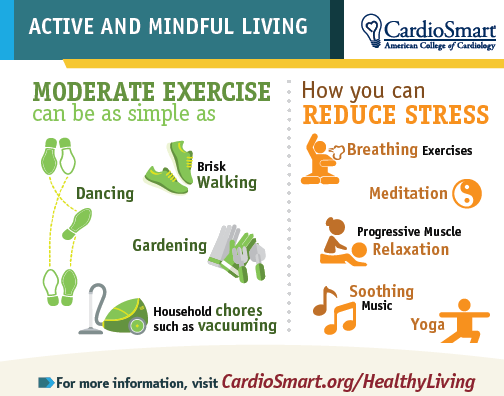 ACTIVE AND MINDFUL LIVING

CardioSmart
American College of Cardiology

MODERATE EXERCISE
can be as simple as

Dancing

Brisk Walking

Gardening

Household chores such as vacuuming

How you can
REDUCE STRESS

Breathing Exercises

Meditation

Progressive Muscle Relaxation

Soothing Music

Yoga

For more information, visit CardioSmart.org/HealthyLiving